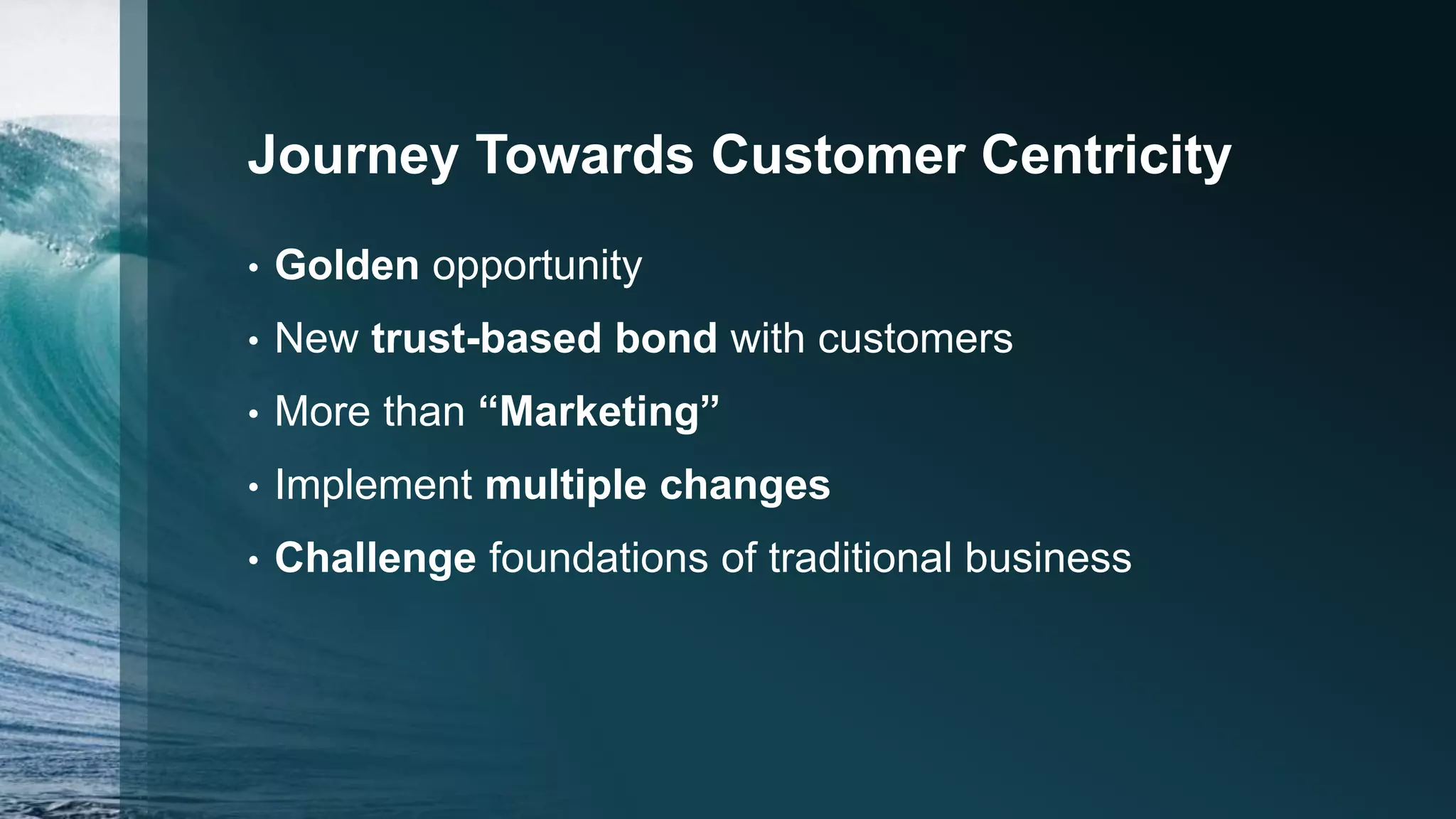 Journey Towards Customer Centricity

• Golden opportunity
• New trust-based bond with customers
• More than “Marketing”
• Implement multiple changes
• Challenge foundations of traditional business